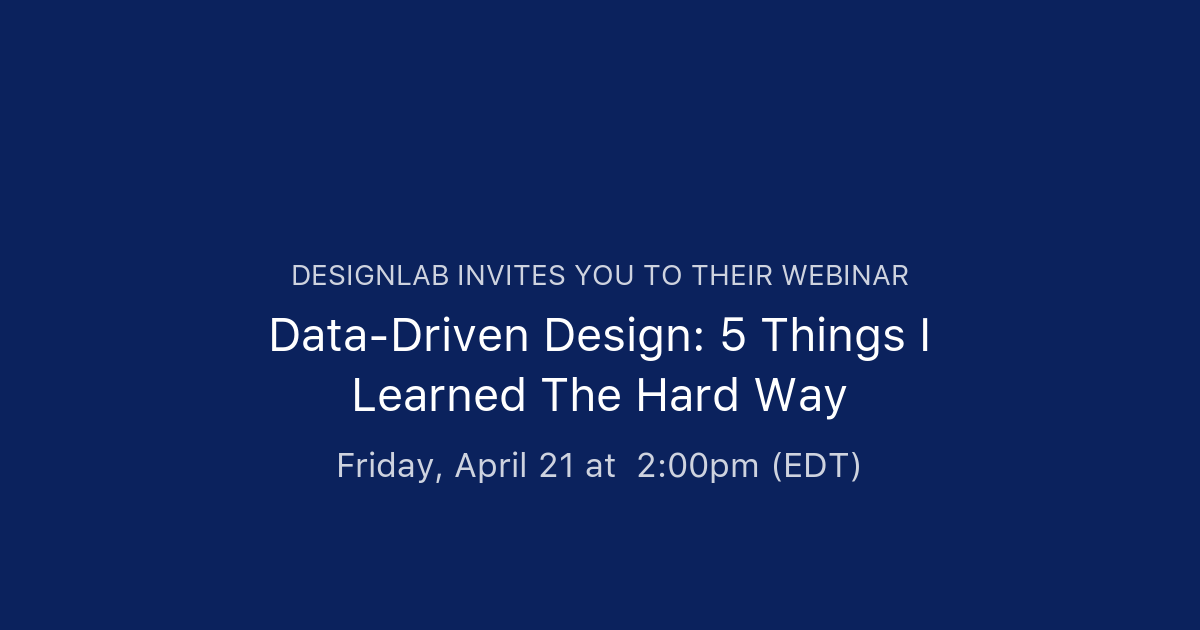 DESIGNLAB INVITES YOU TO THEIR WEBINAR

Data-Driven Design: 5 Things I Learned The Hard Way

Friday, April 21 at 2:00pm (EDT)